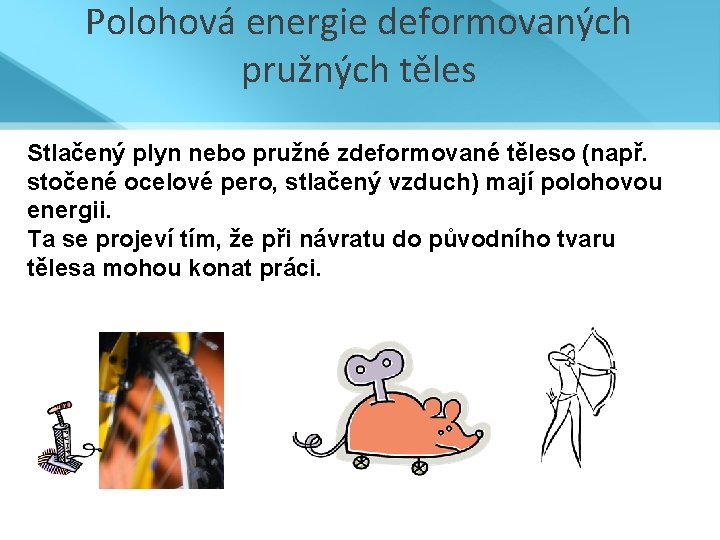 Polohová energie deformovaných pružných těles

Stlačený plyn nebo pružné zdeformované těleso (např. stočené ocelové pero, stlačený vzduch) mají polohovou energii.
Ta se projeví tím, že při návratu do původního tvaru tělesa mohou konat práci.